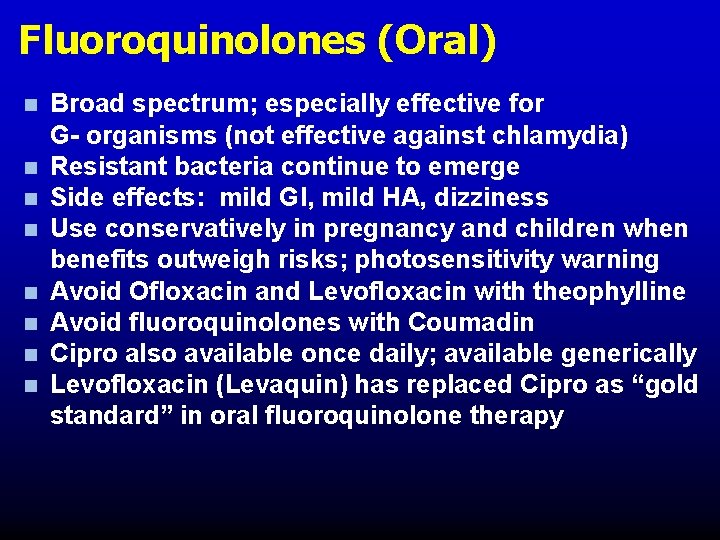 Fluoroquinolones (Oral)

• Broad spectrum; especially effective for G- organisms (not effective against chlamydia)
• Resistant bacteria continue to emerge
• Side effects: mild GI, mild HA, dizziness
• Use conservatively in pregnancy and children when benefits outweigh risks; photosensitivity warning
• Avoid Ofloxacin and Levofloxacin with theophylline
• Avoid fluoroquinolones with Coumadin
• Cipro also available once daily; available generically
• Levofloxacin (Levaquin) has replaced Cipro as "gold standard" in oral fluoroquinolone therapy